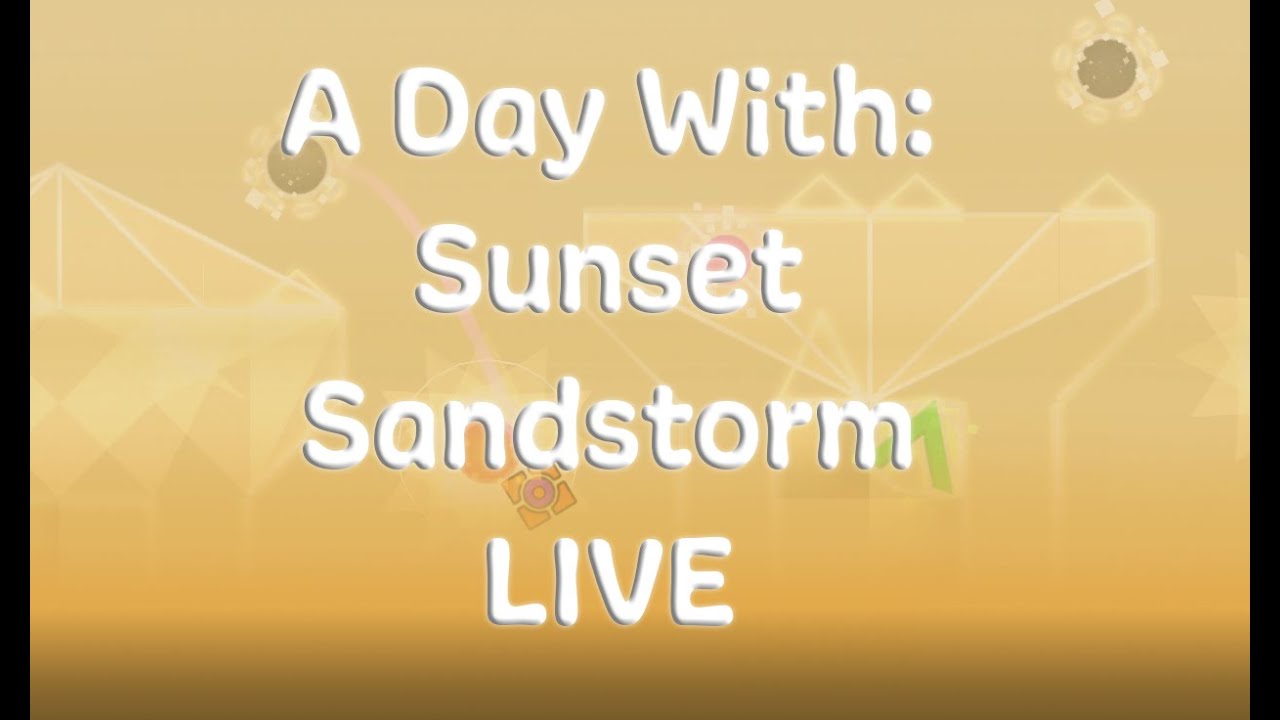 A Day With:
Sunset
Sandstorm
LIVE